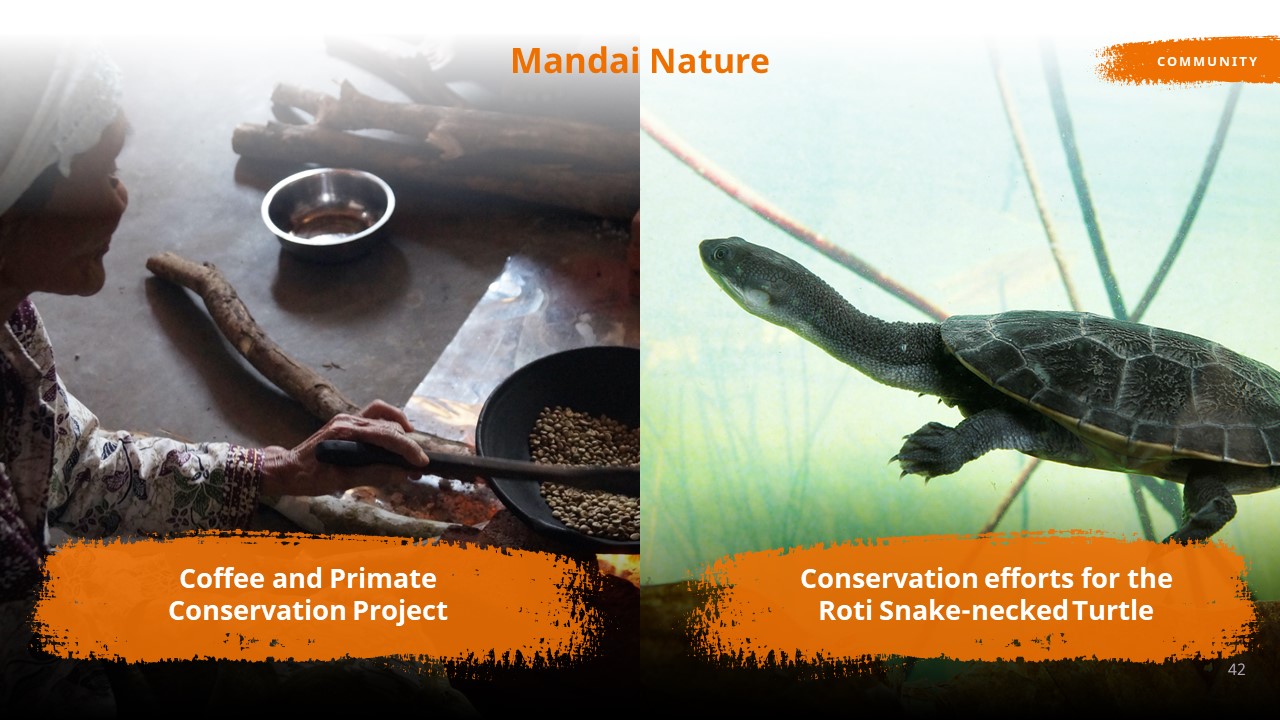 Mandai Nature

COMMUNITY

Coffee and Primate Conservation Project

Conservation efforts for the Roti Snake-necked Turtle

42